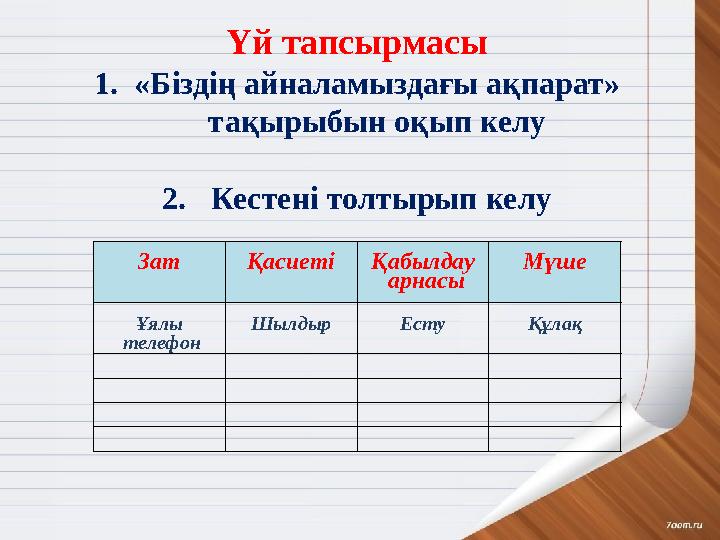 Үй тапсырмасы

1. «Біздің айналамыздағы ақпарат» тақырыбын оқып келу

2. Кестені толтырып келу

| Зат | Қасиеті | Қабылдау арнасы | Мүше |
|---|---|---|---|
| Ұялы телефон | Шылдыр | Есту | Құлақ |
| | | | |
| | | | |
| | | | |
| | | | |

7oom.ru